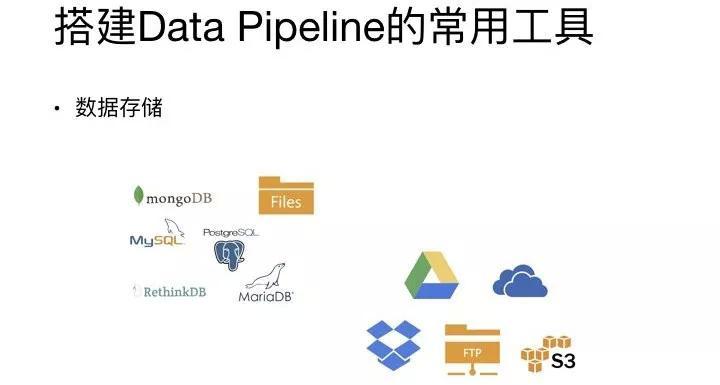 搭建Data Pipeline的常用工具

• 数据存储

mongoDB

Files

MySQL

PostgreSQL

RethinkDB

MariaDB

FTP

S3